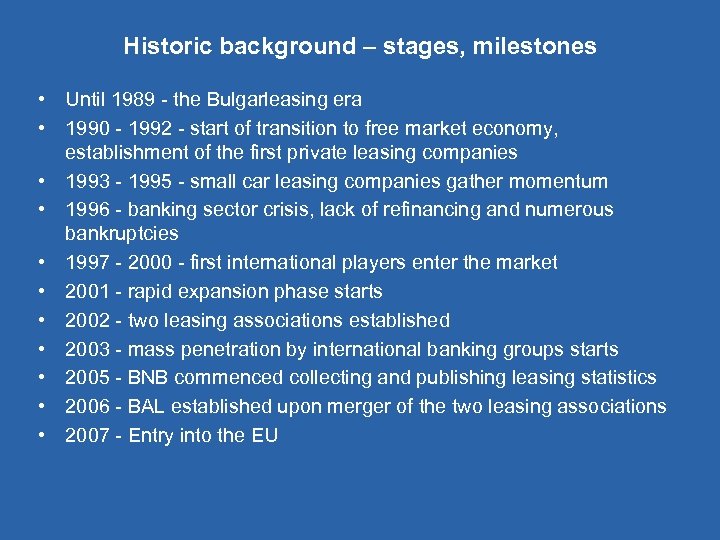 Historic background – stages, milestones

• Until 1989 - the Bulgarleasing era
• 1990 - 1992 - start of transition to free market economy, establishment of the first private leasing companies
• 1993 - 1995 - small car leasing companies gather momentum
• 1996 - banking sector crisis, lack of refinancing and numerous bankruptcies
• 1997 - 2000 - first international players enter the market
• 2001 - rapid expansion phase starts
• 2002 - two leasing associations established
• 2003 - mass penetration by international banking groups starts
• 2005 - BNB commenced collecting and publishing leasing statistics
• 2006 - BAL established upon merger of the two leasing associations
• 2007 - Entry into the EU